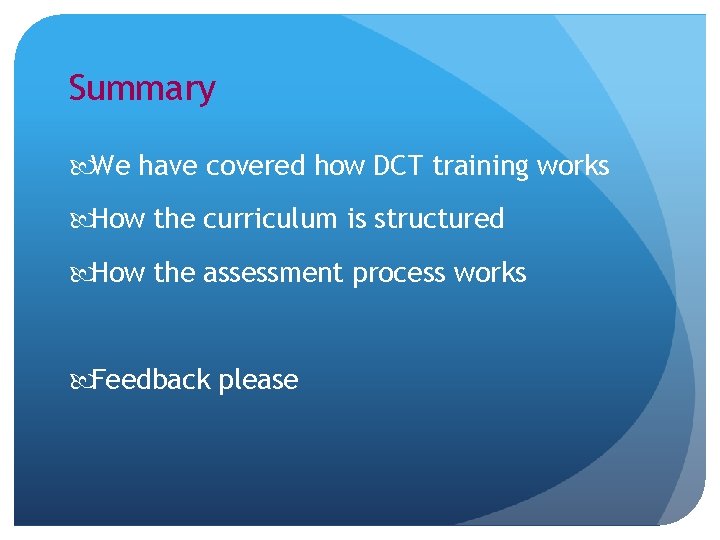 Summary

We have covered how DCT training works

How the curriculum is structured

How the assessment process works

Feedback please